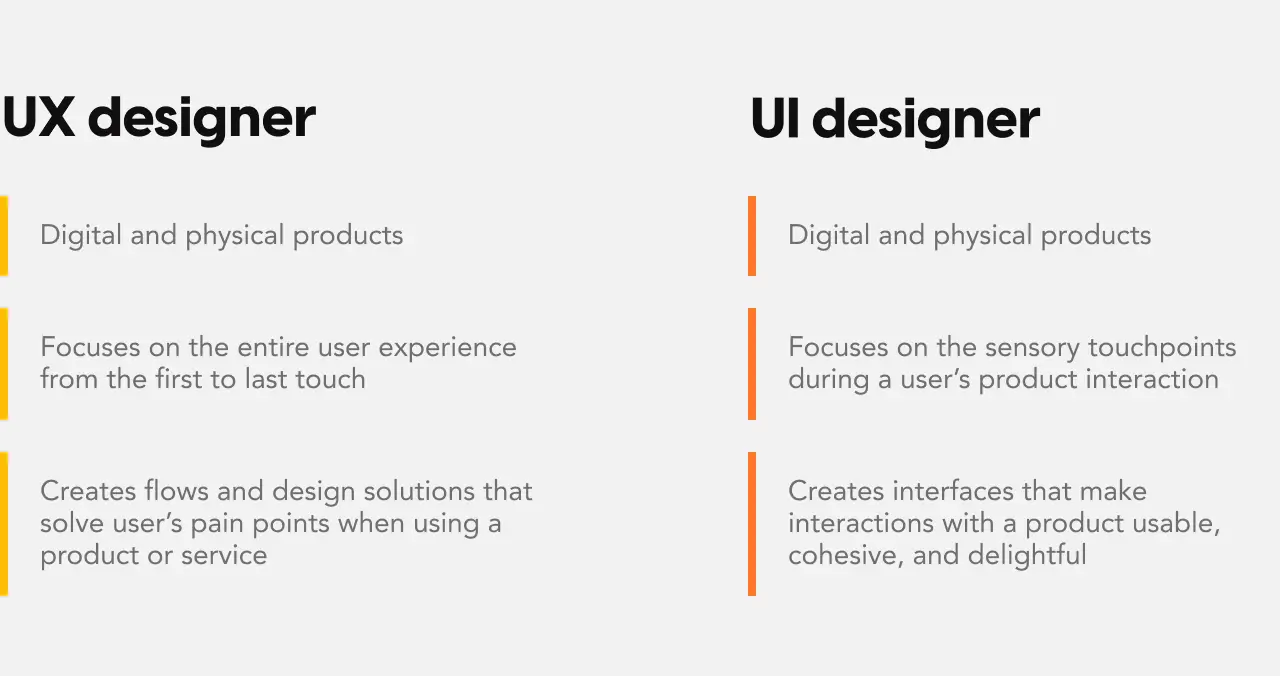 UX designer

Digital and physical products

Focuses on the entire user experience from the first to last touch

Creates flows and design solutions that solve user’s pain points when using a product or service

UI designer

Digital and physical products

Focuses on the sensory touchpoints during a user’s product interaction

Creates interfaces that make interactions with a product usable, cohesive, and delightful